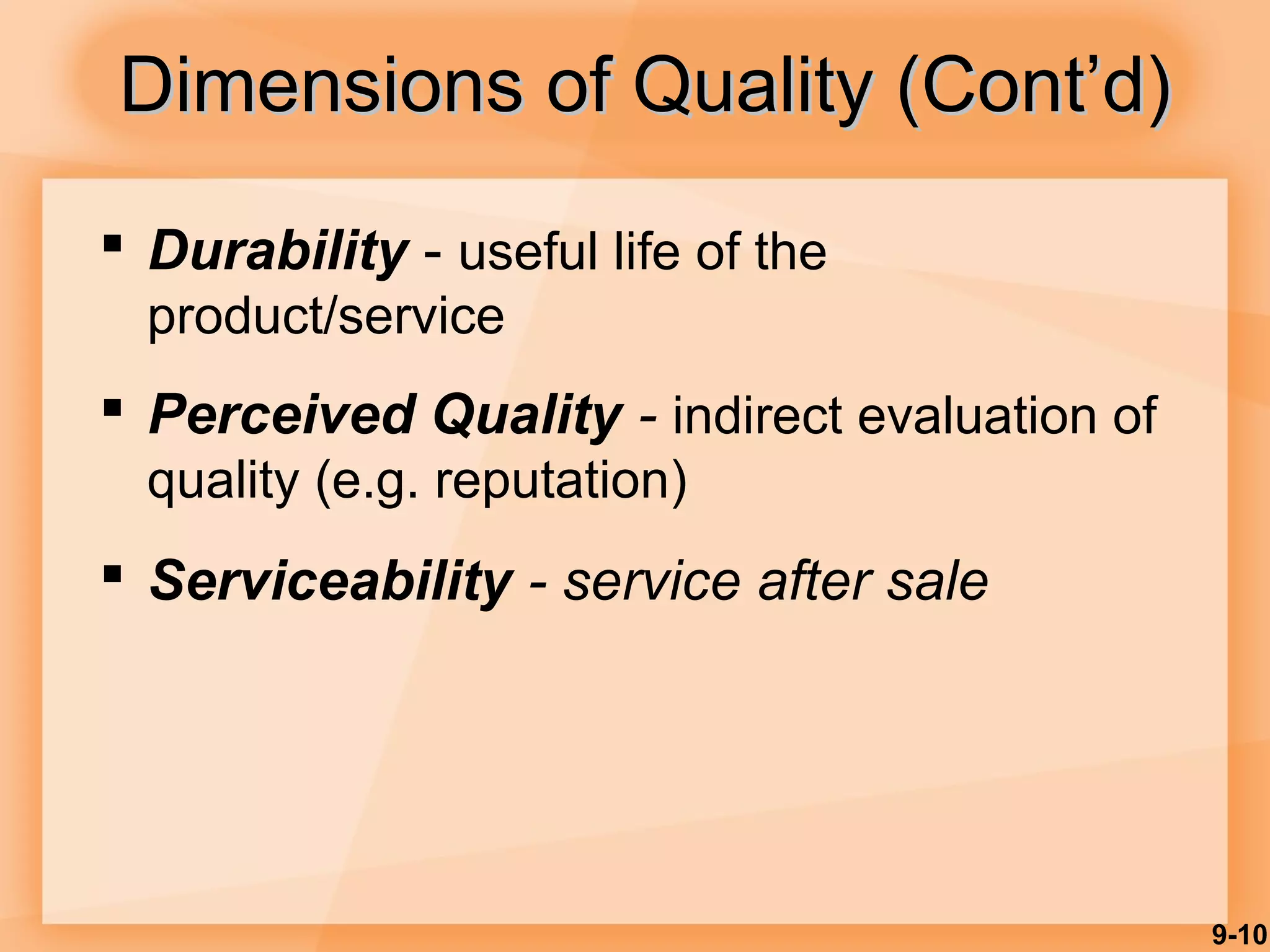 Dimensions of Quality (Cont’d)

▪ Durability - useful life of the product/service

▪ Perceived Quality - indirect evaluation of quality (e.g. reputation)

▪ Serviceability - service after sale

9-10